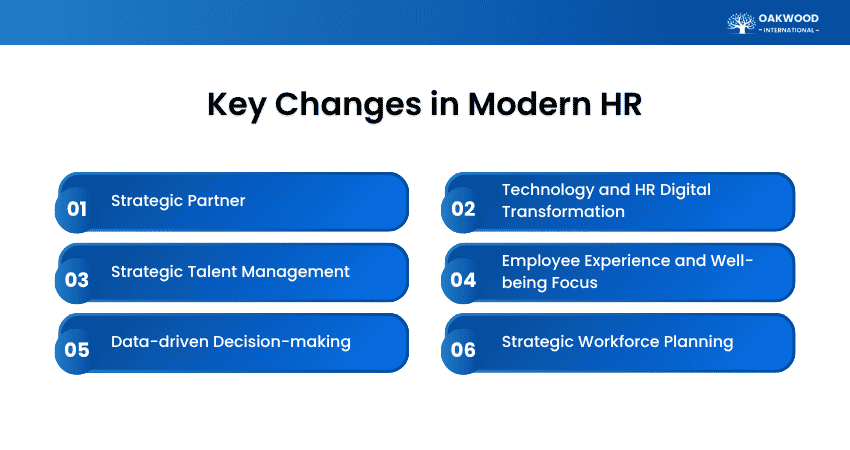 OAKWOOD
– INTERNATIONAL –

Key Changes in Modern HR

01 Strategic Partner

02 Technology and HR Digital Transformation

03 Strategic Talent Management

04 Employee Experience and Well-being Focus

05 Data-driven Decision-making

06 Strategic Workforce Planning